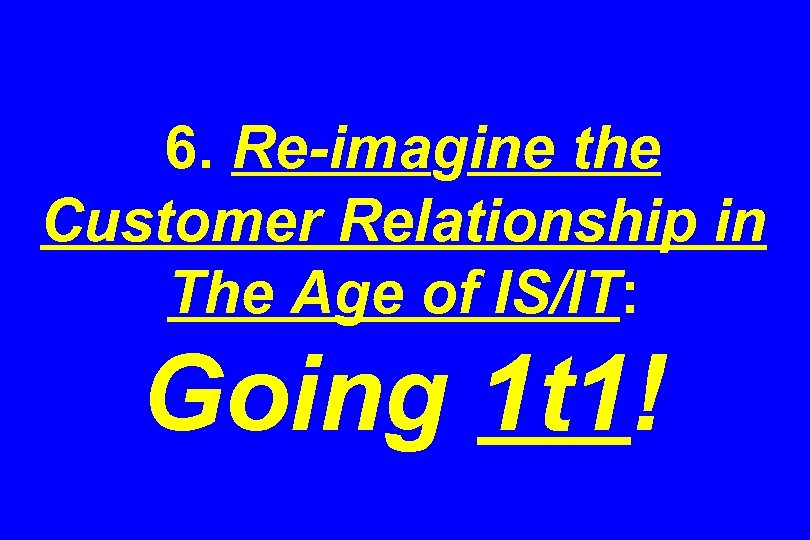 6. Re-imagine the Customer Relationship in The Age of IS/IT:

Going 1t1!